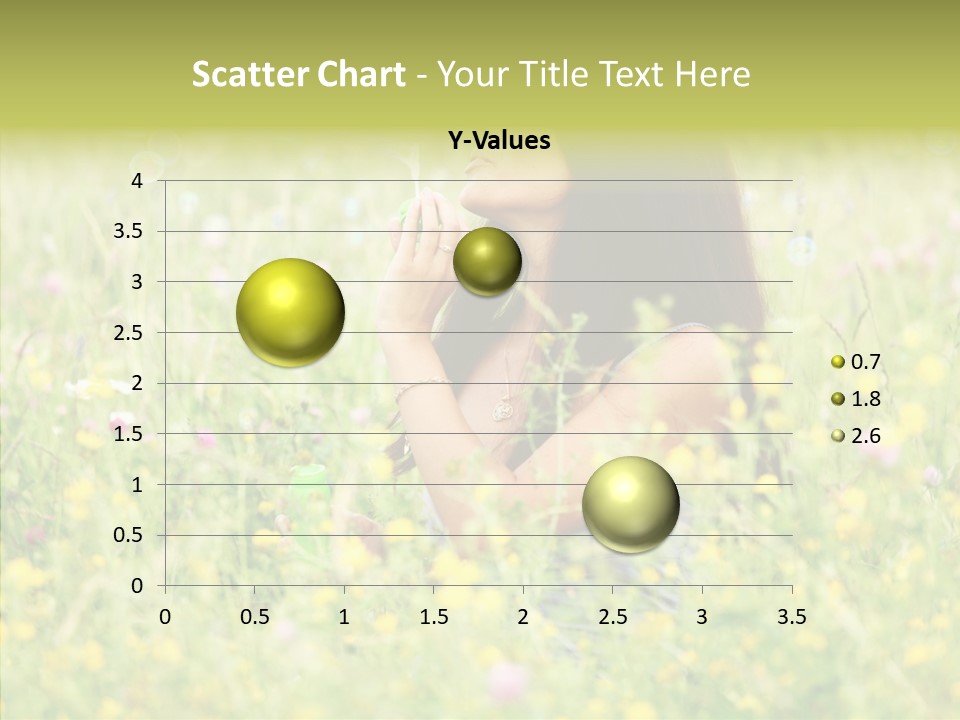 Scatter Chart - Your Title Text Here

Y-Values

4
3.5
3
2.5
2
1.5
1
0.5
0

0 0.5 1 1.5 2 2.5 3 3.5

0.7
1.8
2.6